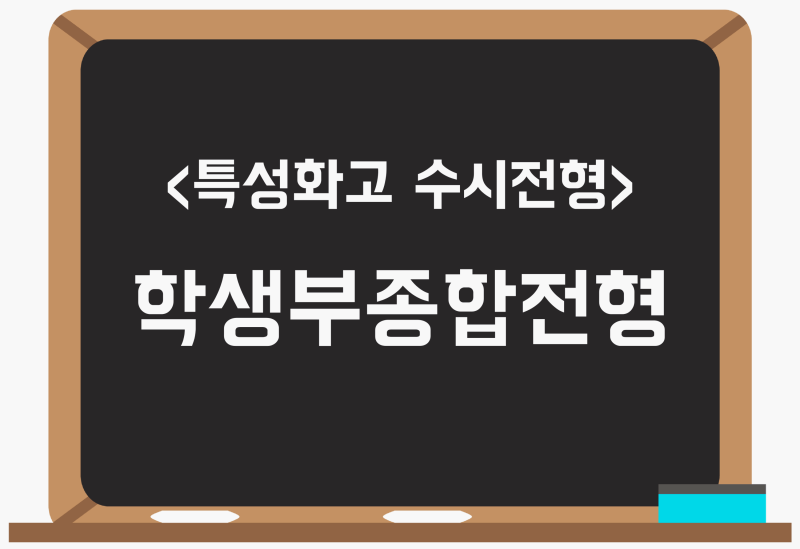 <특성화고 수시전형>

학생부종합전형